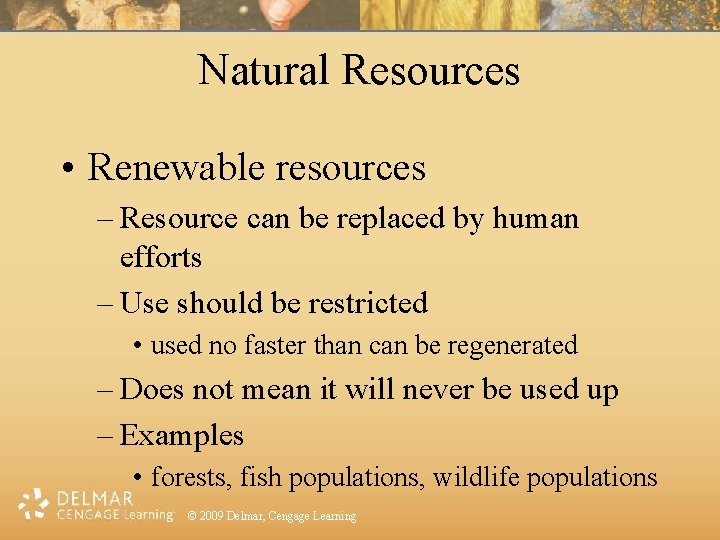 Natural Resources

• Renewable resources
– Resource can be replaced by human efforts
– Use should be restricted
• used no faster than can be regenerated
– Does not mean it will never be used up
– Examples
• forests, fish populations, wildlife populations

DELMAR
CENGAGE Learning © 2009 Delmar, Cengage Learning